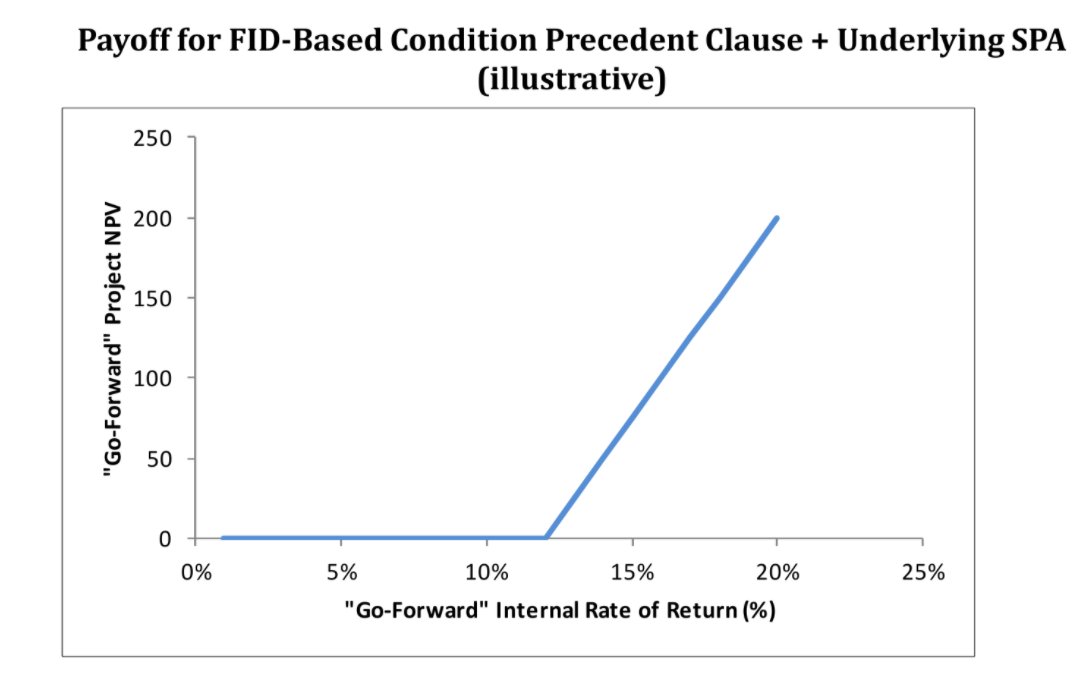 Payoff for FID-Based Condition Precedent Clause + Underlying SPA (illustrative)

"Go-Forward" Project NPV

250
200
150
100
50
0

0%
5%
10%
15%
20%
25%

"Go-Forward" Internal Rate of Return (%)